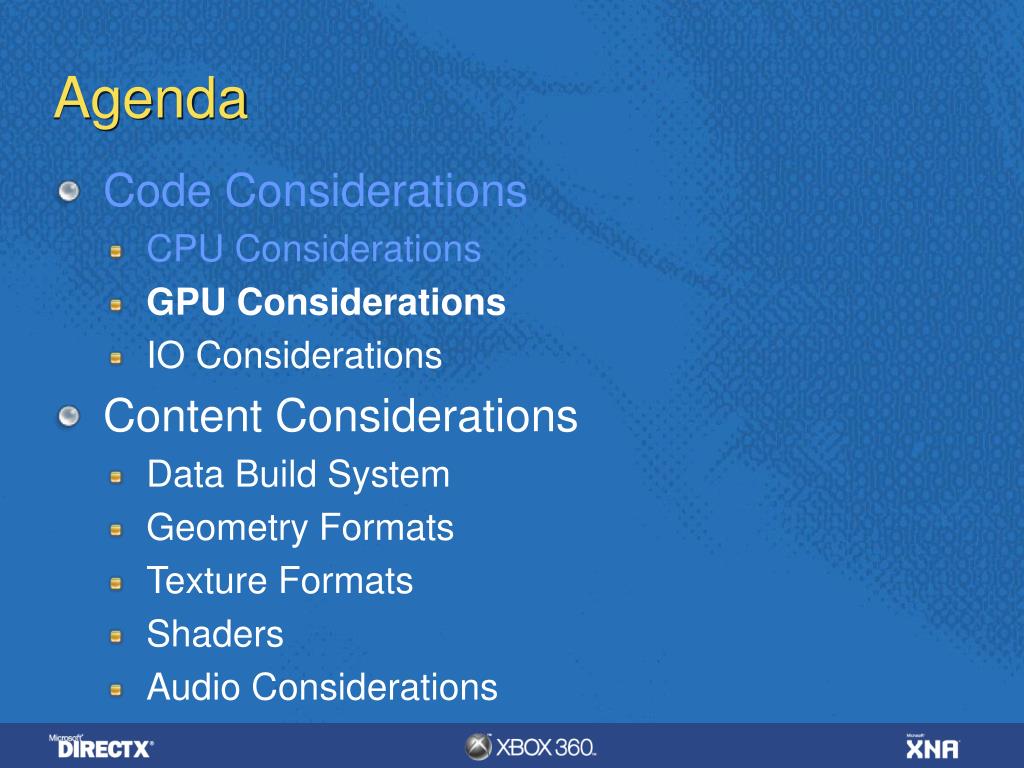 Agenda

Code Considerations
CPU Considerations
GPU Considerations
IO Considerations

Content Considerations
Data Build System
Geometry Formats
Texture Formats
Shaders
Audio Considerations

Microsoft DIRECTX

XBOX 360.

Microsoft XNA